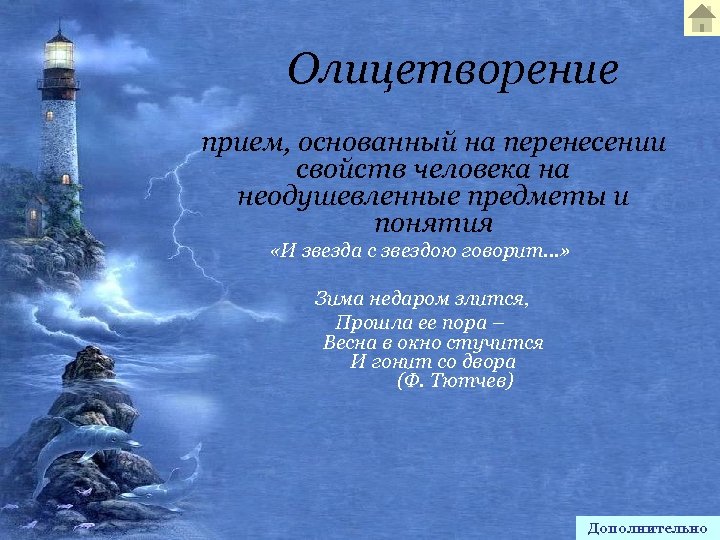 Олицетворение

прием, основанный на перенесении свойств человека на неодушевленные предметы и понятия

«И звезда с звездою говорит…»

Зима недаром злится,
Прошла ее пора –
Весна в окно стучится
И гонит со двора
(Ф. Тютчев)

Дополнительно